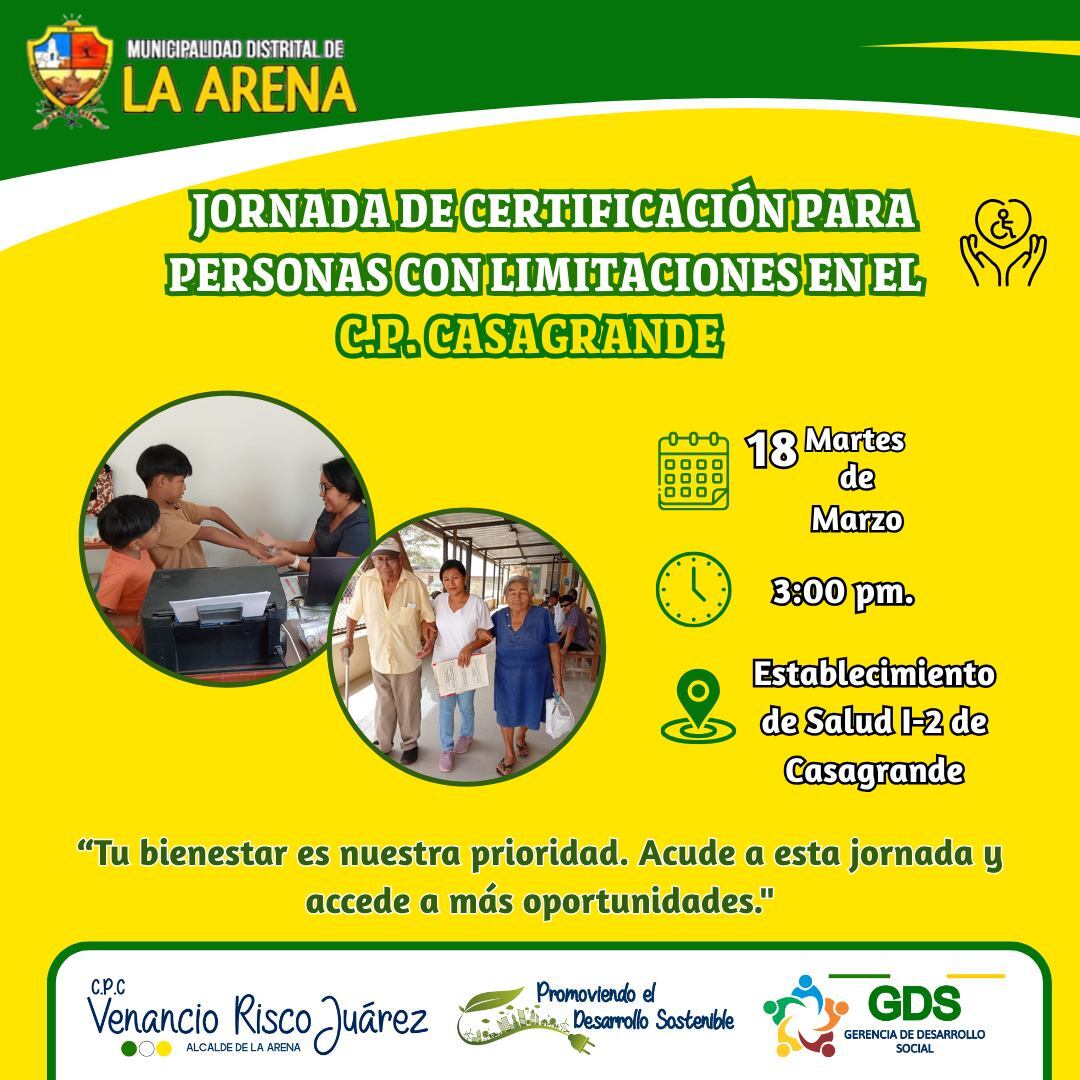 MUNICIPALIDAD DISTRITAL DE
LA ARENA

JORNADA DE CERTIFICACIÓN PARA PERSONAS CON LIMITACIONES EN EL C.P. CASAGRANDE

18 Martes de Marzo

3:00 pm.

Establecimiento de Salud I-2 de Casagrande

“Tu bienestar es nuestra prioridad. Acude a esta jornada y accede a más oportunidades."

C.P.C
Venancio Risco Juárez
ALCALDE DE LA ARENA

Promoviendo el Desarrollo Sostenible

GDS
GERENCIA DE DESARROLLO SOCIAL